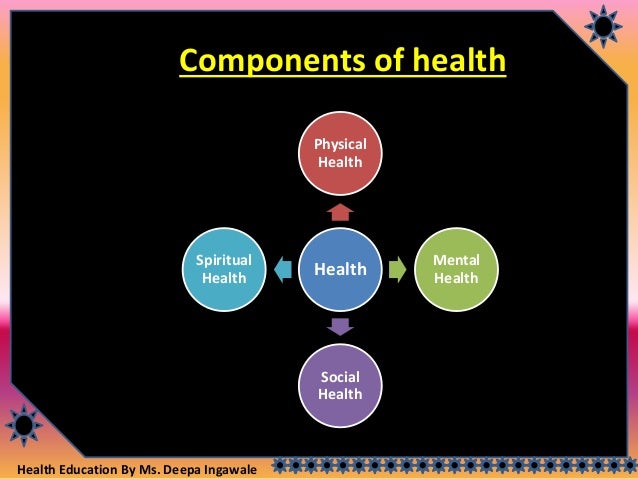 Components of health

Physical Health

Spiritual Health

Health

Mental Health

Social Health

Health Education By Ms. Deepa Ingawale